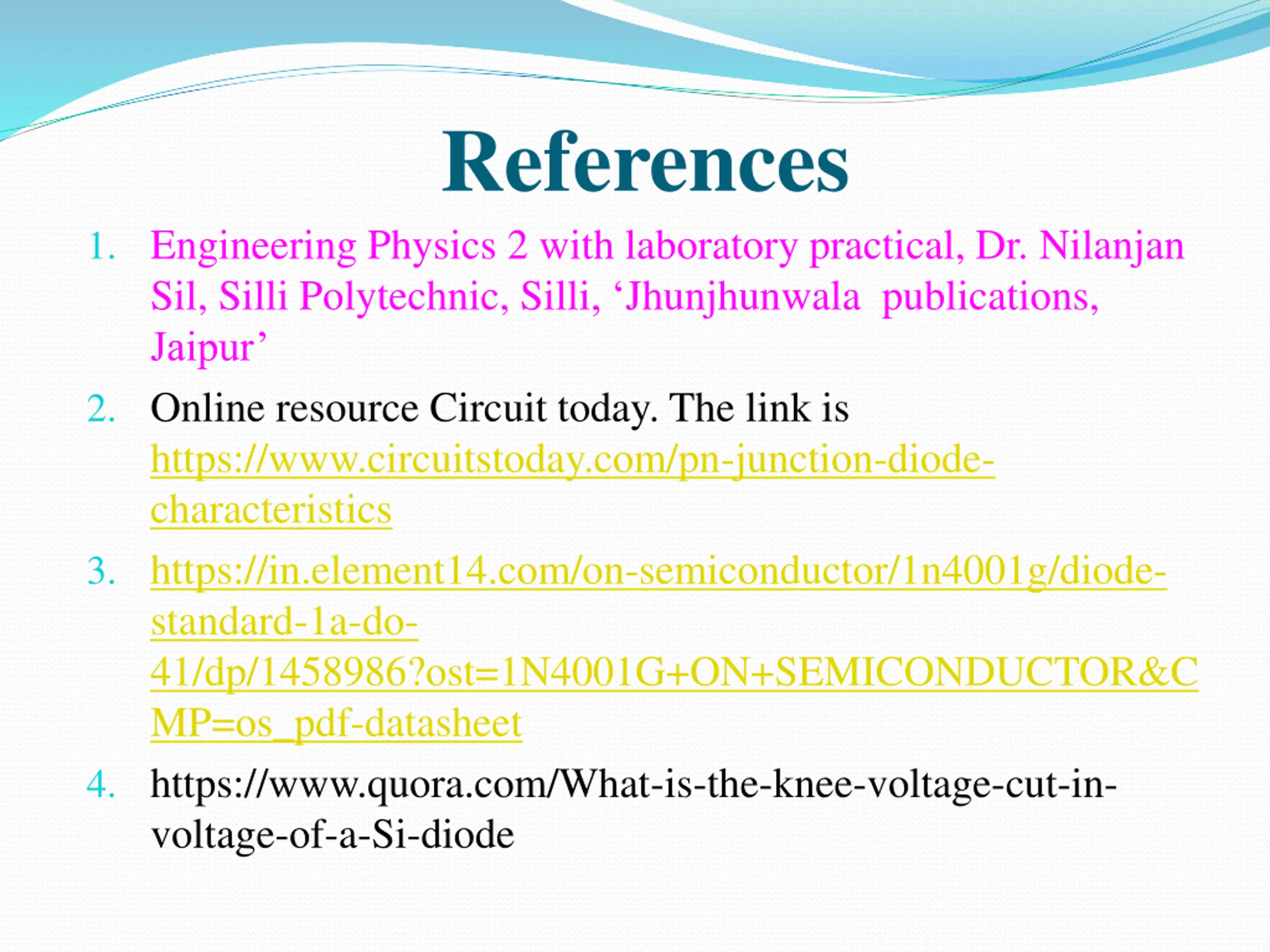 References

1. Engineering Physics 2 with laboratory practical, Dr. Nilanjan Sil, Silli Polytechnic, Silli, ‘Jhunjhunwala publications, Jaipur’

2. Online resource Circuit today. The link is https://www.circuitstoday.com/pn-junction-diode-characteristics

3. https://in.element14.com/on-semiconductor/1n4001g/diode-standard-1a-do-41/dp/1458986?ost=1N4001G+ON+SEMICONDUCTOR&CMP=os_pdf-datasheet

4. https://www.quora.com/What-is-the-knee-voltage-cut-in-voltage-of-a-Si-diode